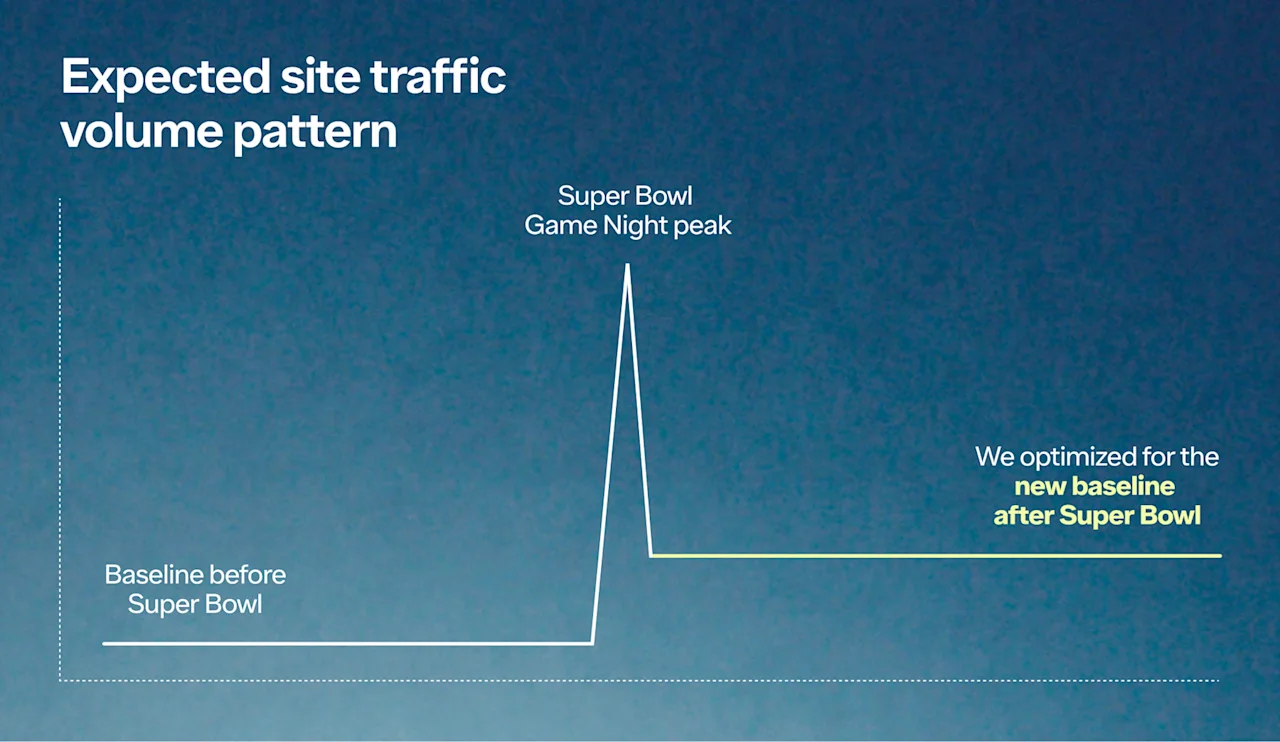 Expected site traffic volume pattern

Super Bowl Game Night peak

We optimized for the new baseline after Super Bowl

Baseline before Super Bowl